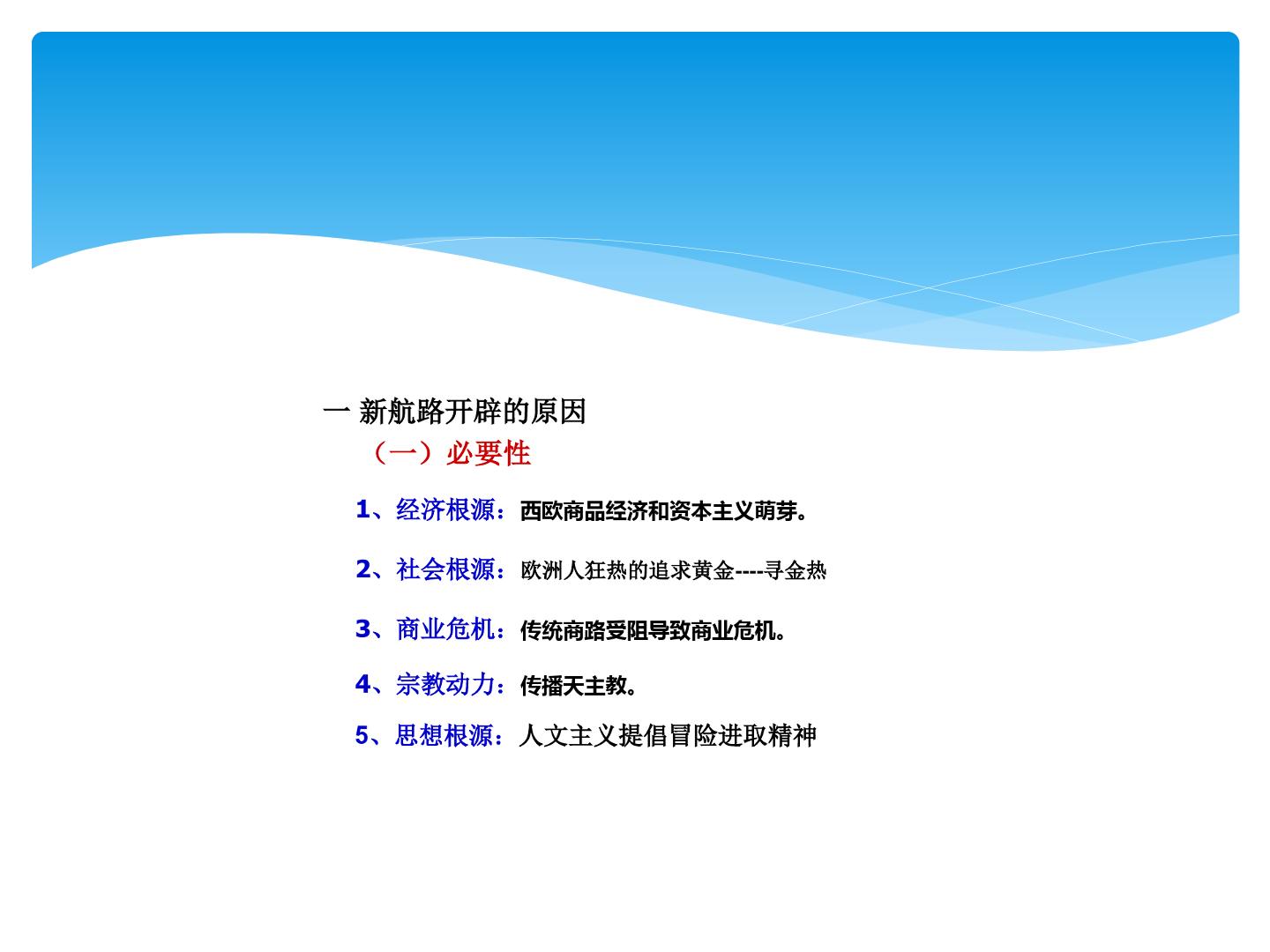 一 新航路开辟的原因

（一）必要性

1、经济根源：西欧商品经济和资本主义萌芽。

2、社会根源：欧洲人狂热的追求黄金----寻金热

3、商业危机：传统商路受阻导致商业危机。

4、宗教动力：传播天主教。

5、思想根源：人文主义提倡冒险进取精神